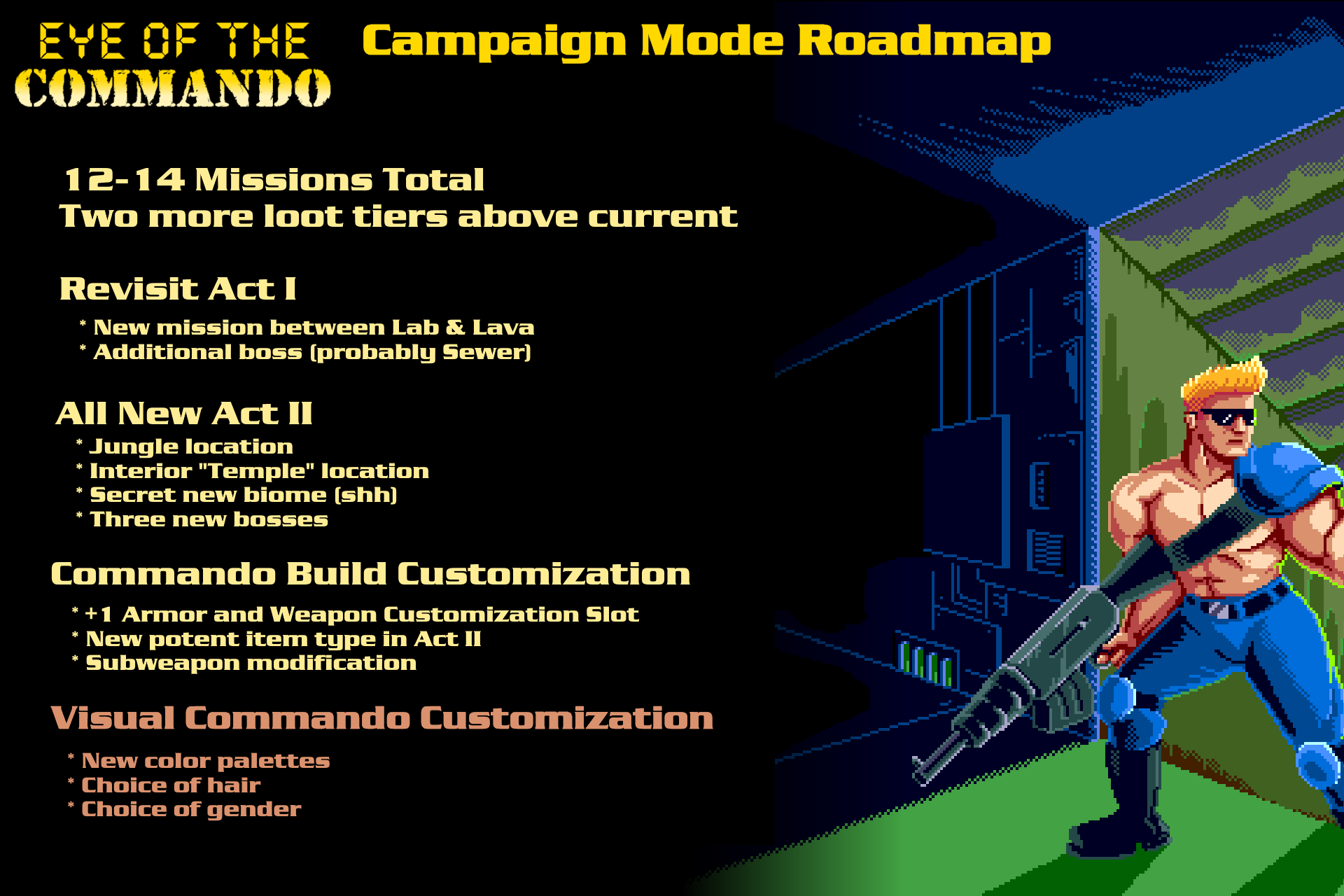 EYE OF THE
COMMANDO

Campaign Mode Roadmap

12-14 Missions Total
Two more loot tiers above current

Revisit Act I

* New mission between Lab & Lava
* Additional boss (probably Sewer)

All New Act II

* Jungle location
* Interior "Temple" location
* Secret new biome (shh)
* Three new bosses

Commando Build Customization

* +1 Armor and Weapon Customization Slot
* New potent item type in Act II
* Subweapon modification

Visual Commando Customization

* New color palettes
* Choice of hair
* Choice of gender